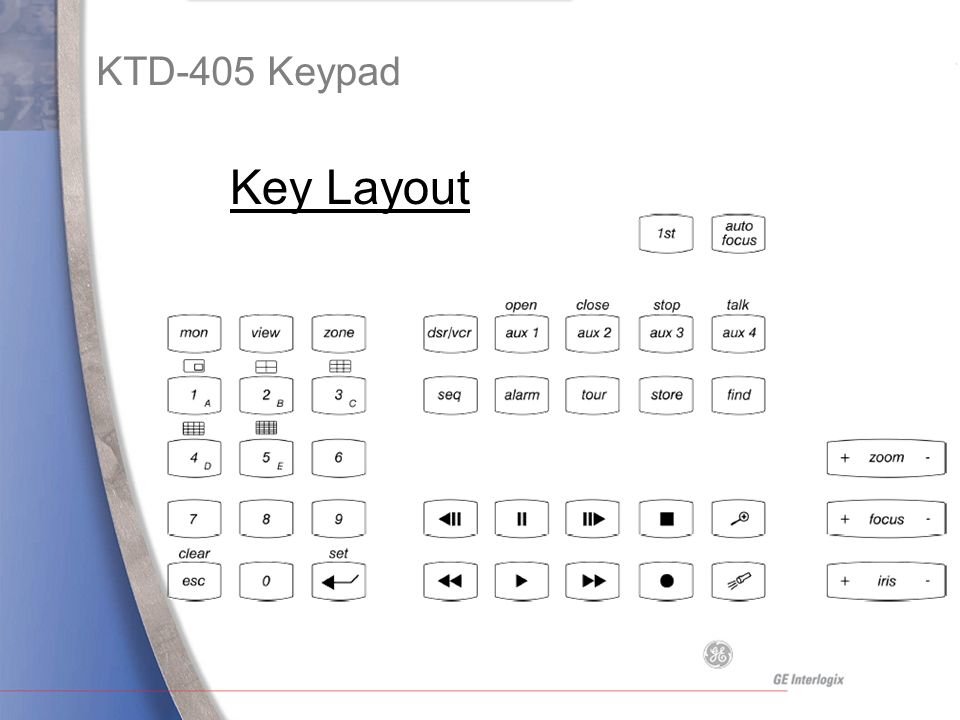 KTD-405 Keypad

Key Layout

1st
auto focus

open
close
stop
talk

mon
view
zone
dsr/vcr
aux 1
aux 2
aux 3
aux 4

1 A
2 B
3 C
seq
alarm
tour
store
find

4 D
5 E
6
+ zoom -

7
8
9
+ focus -

clear
set
esc
0
+ iris -

GE Interlogix